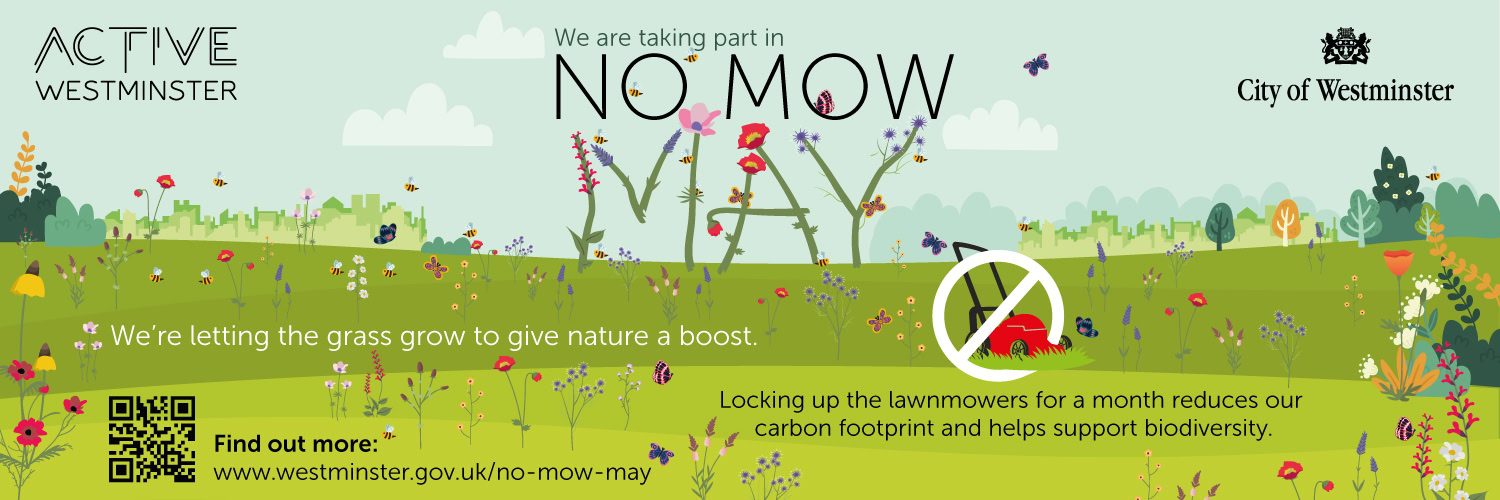 ACTIVE
WESTMINSTER

We are taking part in
NO MOW
MAY

City of Westminster

We're letting the grass grow to give nature a boost.

Locking up the lawnmowers for a month reduces our carbon footprint and helps support biodiversity.

Find out more:
www.westminster.gov.uk/no-mow-may